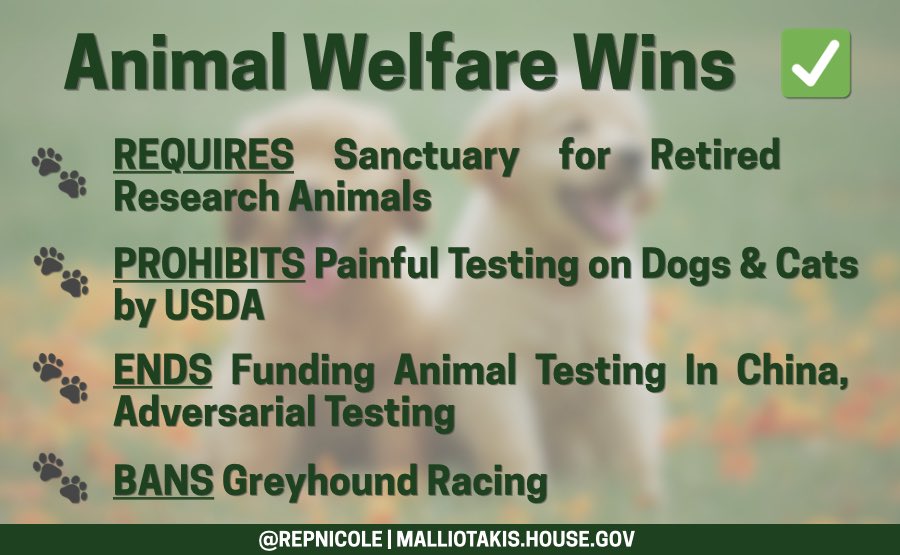 Animal Welfare Wins ✅

REQUIRES Sanctuary for Retired Research Animals

PROHIBITS Painful Testing on Dogs & Cats by USDA

ENDS Funding Animal Testing In China, Adversarial Testing

BANS Greyhound Racing

@REPNICOLE | MALLIOTAKIS.HOUSE.GOV